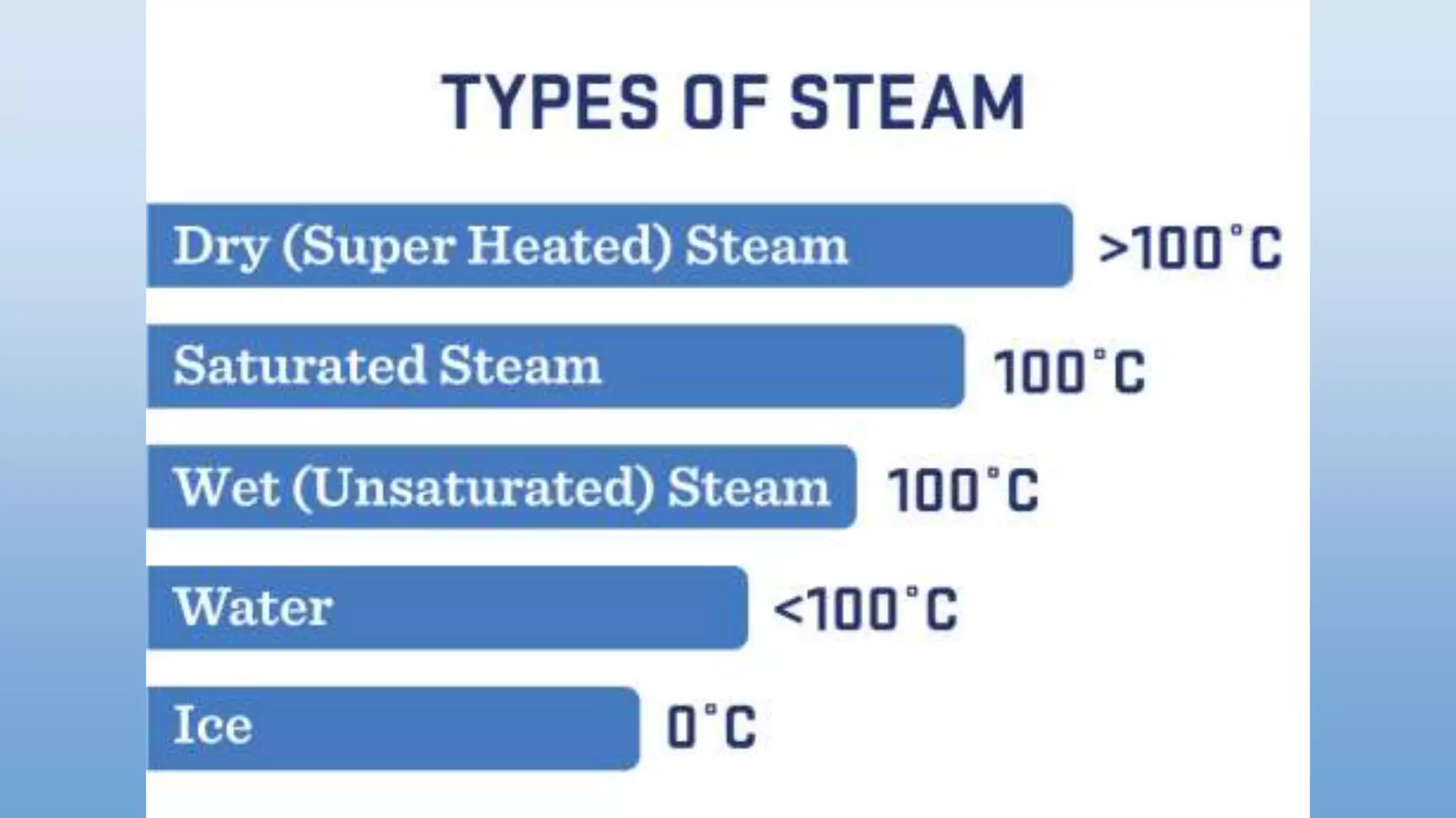 TYPES OF STEAM

Dry (Super Heated) Steam >100°C

Saturated Steam 100°C

Wet (Unsaturated) Steam 100°C

Water <100°C

Ice 0°C